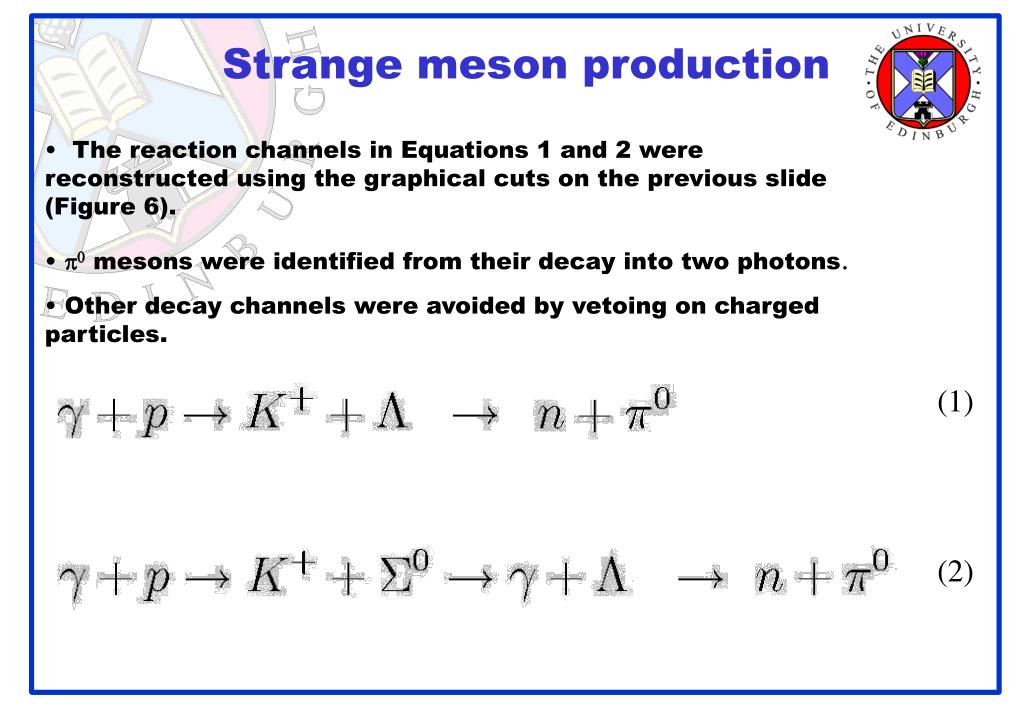 Strange meson production

THE UNIVERSITY OF EDINBURGH

• The reaction channels in Equations 1 and 2 were reconstructed using the graphical cuts on the previous slide (Figure 6).

• $\pi^0$ mesons were identified from their decay into two photons.

• Other decay channels were avoided by vetoing on charged particles.

$\gamma + p \rightarrow K^+ + \Lambda \rightarrow n + \pi^0$ (1)

$\gamma + p \rightarrow K^+ + \Sigma^0 \rightarrow \gamma + \Lambda \rightarrow n + \pi^0$ (2)